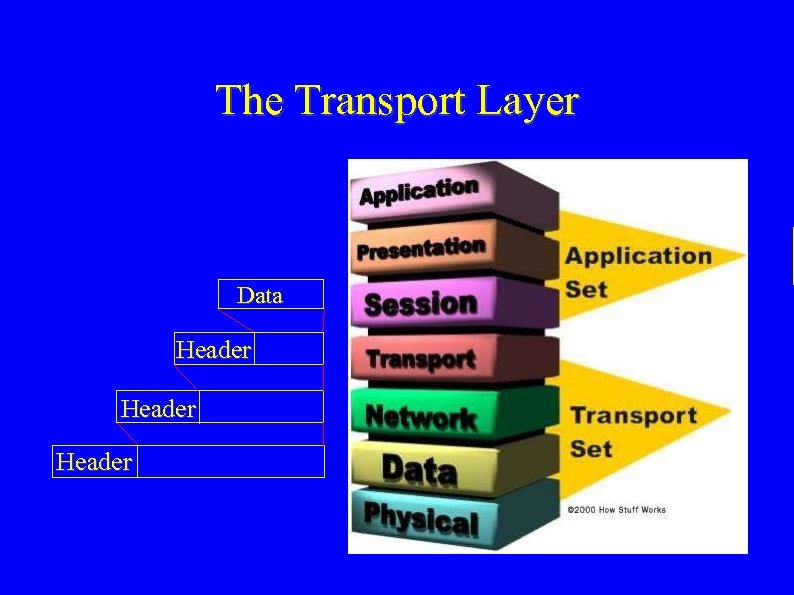 The Transport Layer

Data

Header

Header

Header

Application

Presentation

Session

Transport

Network

Data

Physical

Application Set

Transport Set

©2000 How Stuff Works